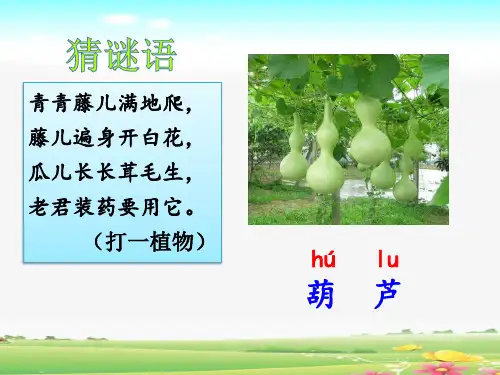 猜谜语

青青藤儿满地爬，
藤儿遍身开白花，
瓜儿长长茸毛生，
老君装药要用它。
（打一植物）

hú lu
葫 芦